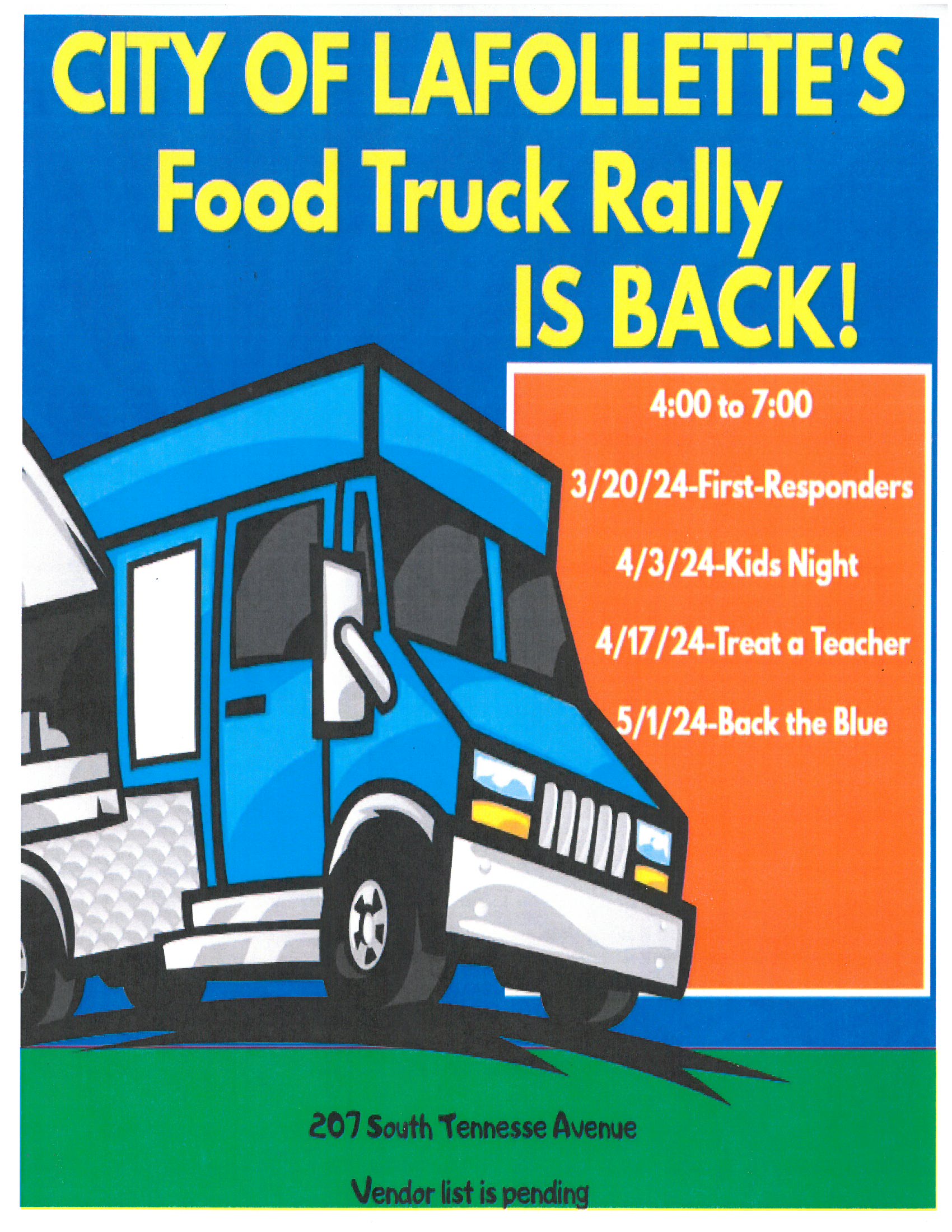 CITY OF LAFOLLETTE'S Food Truck Rally IS BACK!

4:00 to 7:00

3/20/24-First-Responders

4/3/24-Kids Night

4/17/24-Treat a Teacher

5/1/24-Back the Blue

207 South Tennesse Avenue

Vendor list is pending